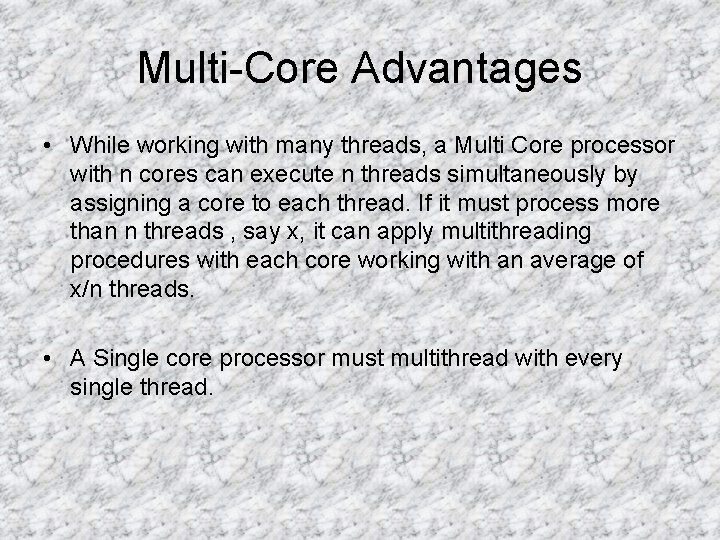 Multi-Core Advantages

• While working with many threads, a Multi Core processor with n cores can execute n threads simultaneously by assigning a core to each thread. If it must process more than n threads , say x, it can apply multithreading procedures with each core working with an average of x/n threads.

• A Single core processor must multithread with every single thread.